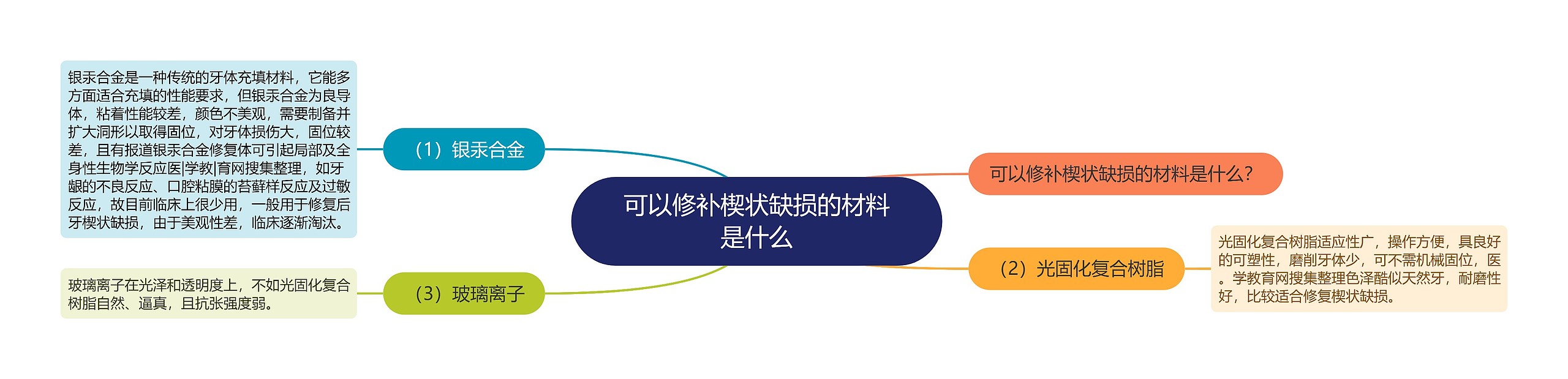 可以修补楔状缺损的材料是什么

可以修补楔状缺损的材料是什么？

（1）银汞合金

银汞合金是一种传统的牙体充填材料，它能多方面适合充填的性能要求，但银汞合金为良导体，粘着性能较差，颜色不美观，需要制备并扩大洞形以取得固位，对牙体损伤大，固位较差，且有报道银汞合金修复体可引起局部及全身性生物学反应医|学教|育网搜集整理，如牙龈的不良反应、口腔粘膜的苔藓样反应及过敏反应，故目前临床上很少用，一般用于修复后牙楔状缺损，由于美观性差，临床逐渐淘汰。

（2）光固化复合树脂

光固化复合树脂适应性广，操作方便，具良好的可塑性，磨削牙体少，可不需机械固位，医。学教育网搜集整理色泽酷似天然牙，耐磨性好，比较适合修复楔状缺损。

（3）玻璃离子

玻璃离子在光泽和透明度上，不如光固化复合树脂自然、逼真，且抗张强度弱。